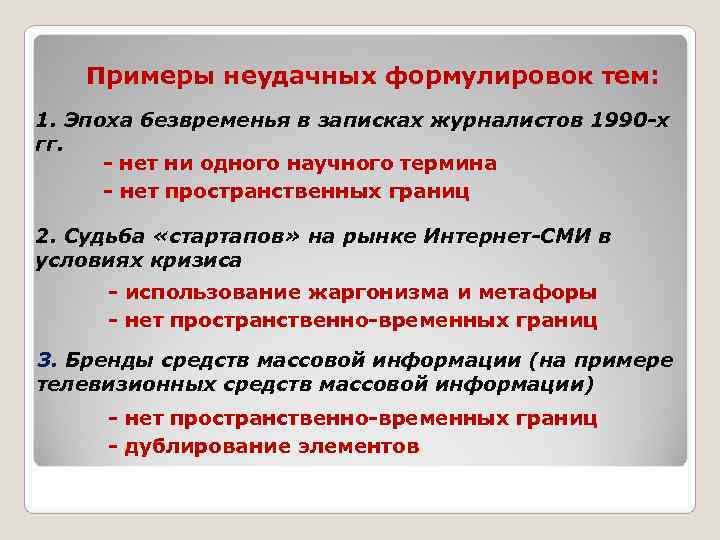 Примеры неудачных формулировок тем:

1. Эпоха безвременья в записках журналистов 1990-х гг.

- нет ни одного научного термина

- нет пространственных границ

2. Судьба «стартапов» на рынке Интернет-СМИ в условиях кризиса

- использование жаргонизма и метафоры

- нет пространственно-временных границ

3. Бренды средств массовой информации (на примере телевизионных средств массовой информации)

- нет пространственно-временных границ

- дублирование элементов